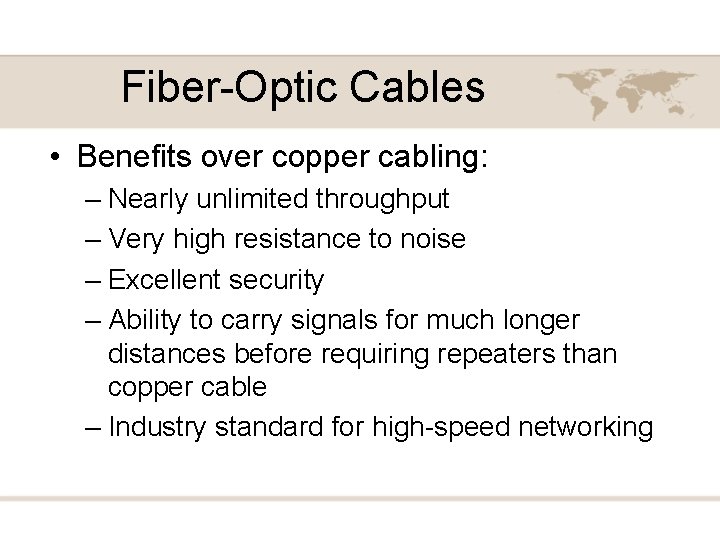 Fiber-Optic Cables

• Benefits over copper cabling:
– Nearly unlimited throughput
– Very high resistance to noise
– Excellent security
– Ability to carry signals for much longer distances before requiring repeaters than copper cable
– Industry standard for high-speed networking